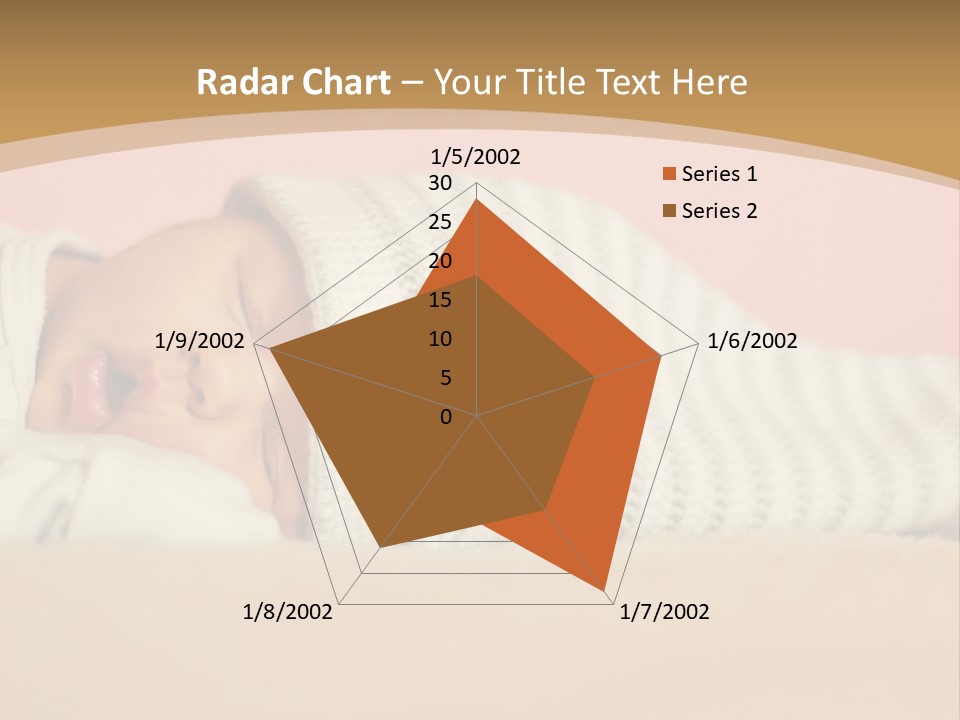 Radar Chart – Your Title Text Here

1/5/2002
30
25
20
15
10
5
0
1/6/2002
1/7/2002
1/8/2002
1/9/2002

Series 1
Series 2